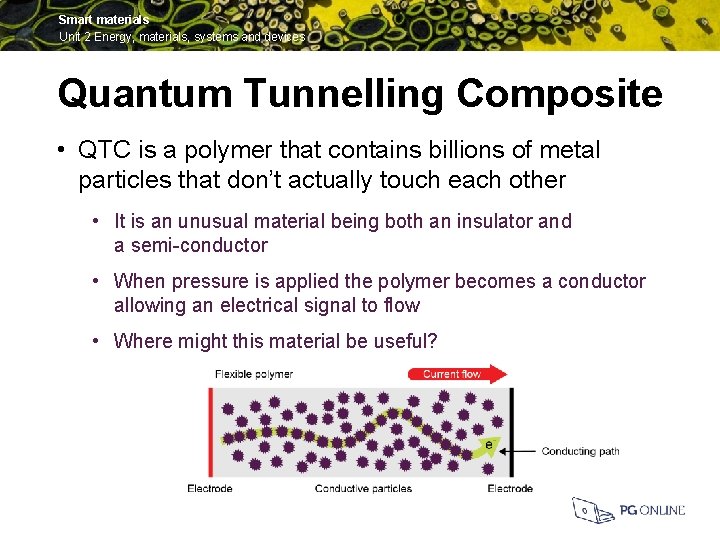 Smart materials
Unit 2 Energy, materials, systems and devices

Quantum Tunnelling Composite

• QTC is a polymer that contains billions of metal particles that don't actually touch each other

• It is an unusual material being both an insulator and a semi-conductor

• When pressure is applied the polymer becomes a conductor allowing an electrical signal to flow

• Where might this material be useful?

Flexible polymer
Current flow
e
Conducting path
Electrode
Conductive particles
Electrode

PG ONLINE